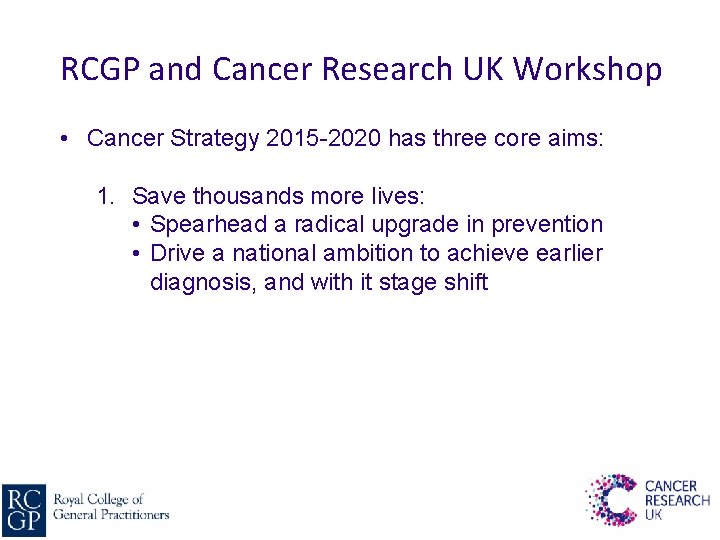 RCGP and Cancer Research UK Workshop

• Cancer Strategy 2015-2020 has three core aims:

1. Save thousands more lives:
• Spearhead a radical upgrade in prevention
• Drive a national ambition to achieve earlier diagnosis, and with it stage shift

RC GP Royal College of General Practitioners

CANCER RESEARCH UK